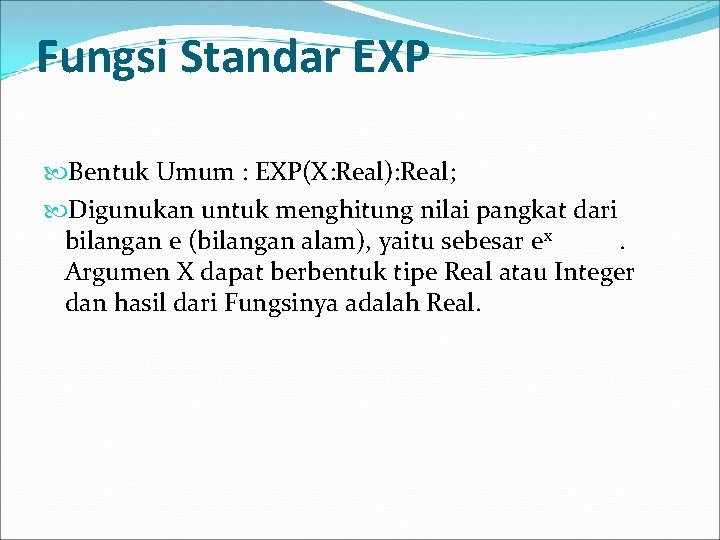 Fungsi Standar EXP

Bentuk Umum : EXP(X:Real):Real;

Digunukan untuk menghitung nilai pangkat dari bilangan e (bilangan alam), yaitu sebesar $e^x$ . Argumen X dapat berbentuk tipe Real atau Integer dan hasil dari Fungsinya adalah Real.